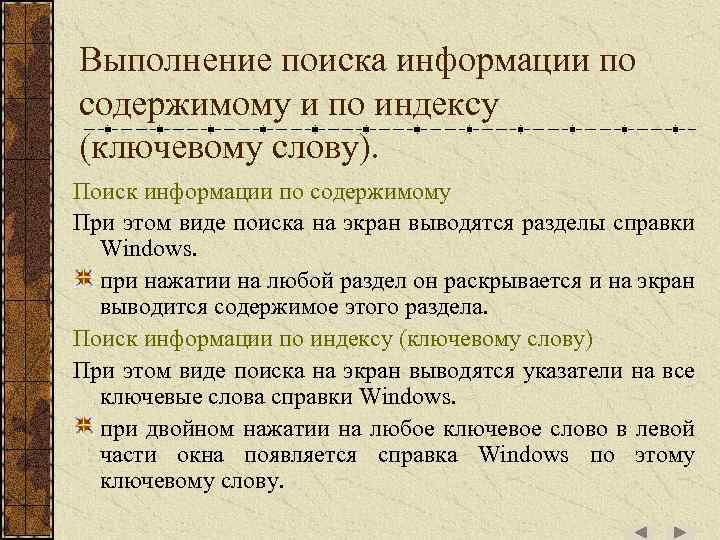 Выполнение поиска информации по содержимому и по индексу (ключевому слову).

Поиск информации по содержимому

При этом виде поиска на экран выводятся разделы справки Windows.

при нажатии на любой раздел он раскрывается и на экран выводится содержимое этого раздела.

Поиск информации по индексу (ключевому слову)

При этом виде поиска на экран выводятся указатели на все ключевые слова справки Windows.

при двойном нажатии на любое ключевое слово в левой части окна появляется справка Windows по этому ключевому слову.